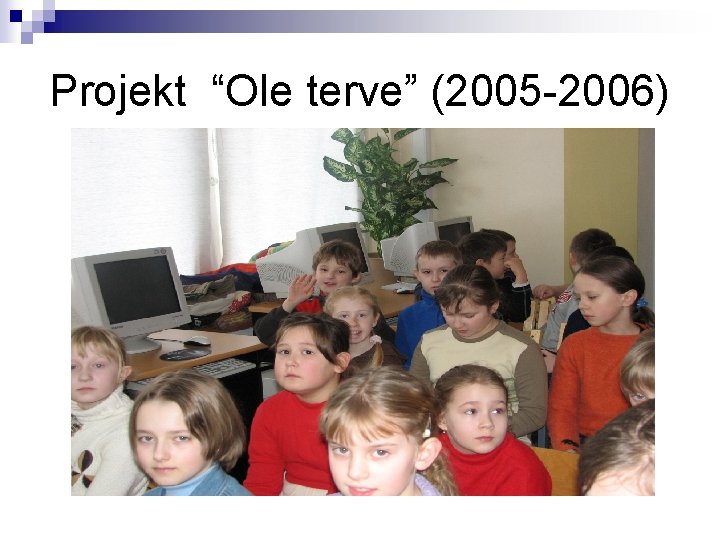 Projekt “Ole terve” (2005-2006)